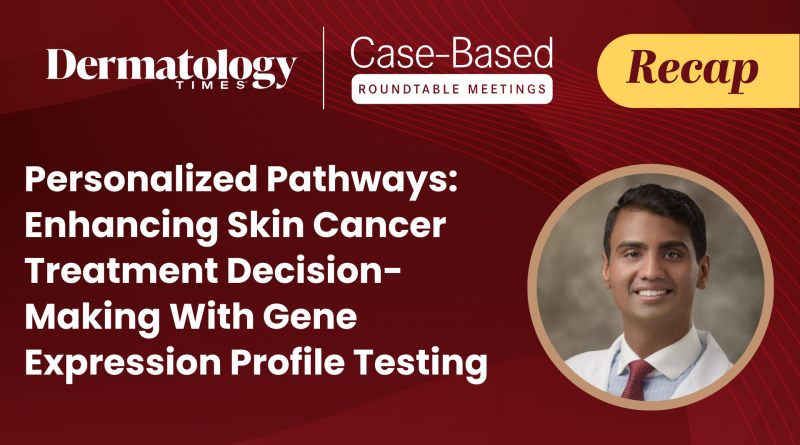 Dermatology TIMES

Case-Based
ROUNDTABLE MEETINGS

Recap

Personalized Pathways: Enhancing Skin Cancer Treatment Decision-Making With Gene Expression Profile Testing